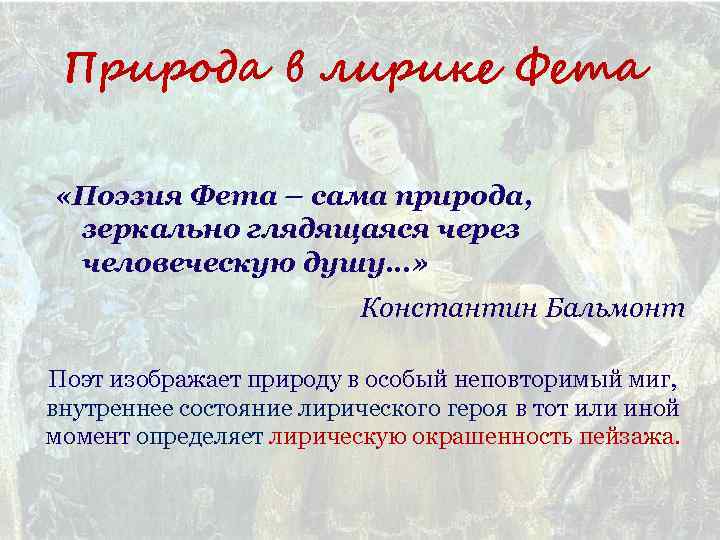 Природа в лирике Фета

«Поэзия Фета – сама природа, зеркально глядящаяся через человеческую душу…»

Константин Бальмонт

Поэт изображает природу в особый неповторимый миг, внутреннее состояние лирического героя в тот или иной момент определяет лирическую окрашенность пейзажа.